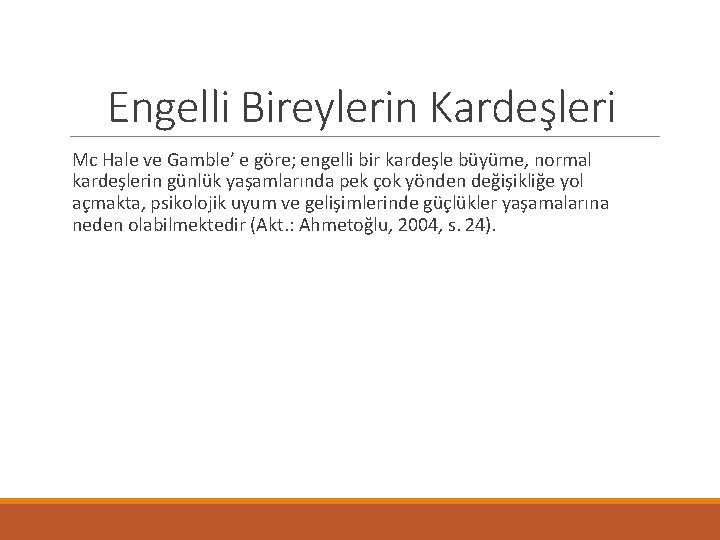 Engelli Bireylerin Kardeşleri

Mc Hale ve Gamble' e göre; engelli bir kardeşle büyüme, normal kardeşlerin günlük yaşamlarında pek çok yönden değişikliğe yol açmakta, psikolojik uyum ve gelişimlerinde güçlükler yaşamalarına neden olabilmektedir (Akt.: Ahmetoğlu, 2004, s. 24).